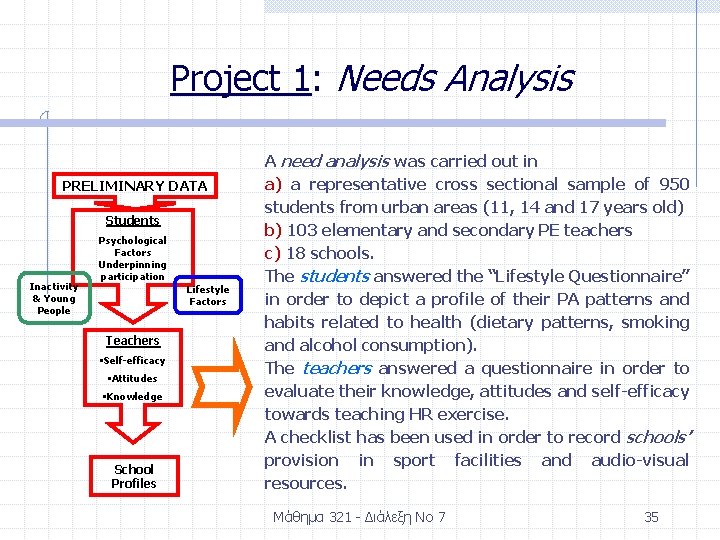 Project 1: Needs Analysis

PRELIMINARY DATA

Students

Psychological Factors Underpinning participation

Inactivity & Young People

Lifestyle Factors

Teachers

▪Self-efficacy

▪Attitudes

▪Knowledge

School Profiles

A need analysis was carried out in

a) a representative cross sectional sample of 950 students from urban areas (11, 14 and 17 years old)

b) 103 elementary and secondary PE teachers

c) 18 schools.

The students answered the "Lifestyle Questionnaire" in order to depict a profile of their PA patterns and habits related to health (dietary patterns, smoking and alcohol consumption).

The teachers answered a questionnaire in order to evaluate their knowledge, attitudes and self-efficacy towards teaching HR exercise.

A checklist has been used in order to record schools' provision in sport facilities and audio-visual resources.

Μάθημα 321 - Διάλεξη Νο 7

35